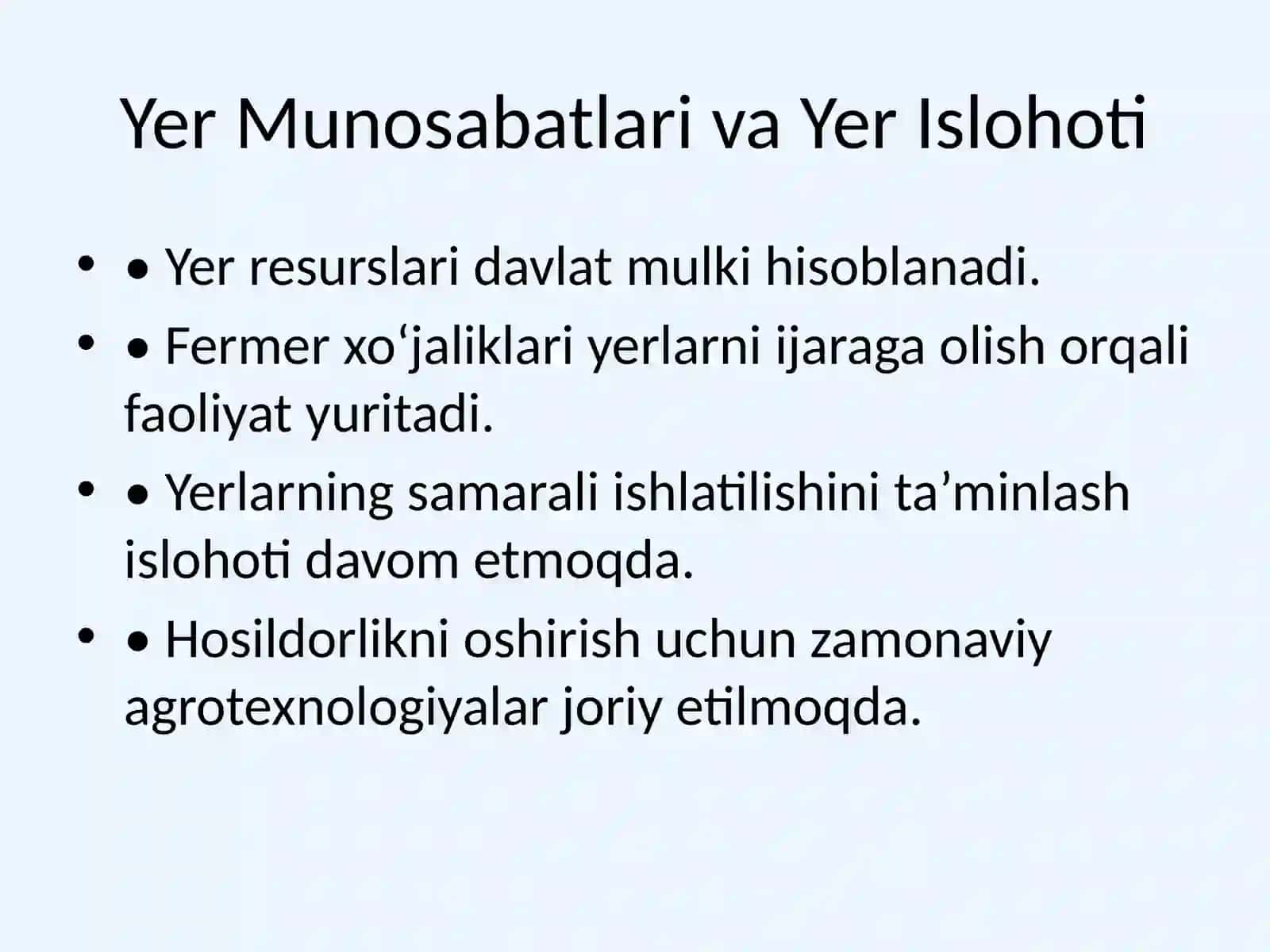 Yer Munosabatlari va Yer Islohoti

• • Yer resurslari davlat mulki hisoblanadi.
• • Fermer xo‘jaliklari yerlarni ijaraga olish orqali faoliyat yuritadi.
• • Yerlarning samarali ishlatilishini ta’minlash islohoti davom etmoqda.
• • Hosildorlikni oshirish uchun zamonaviy agrotexnologiyalar joriy etilmoqda.